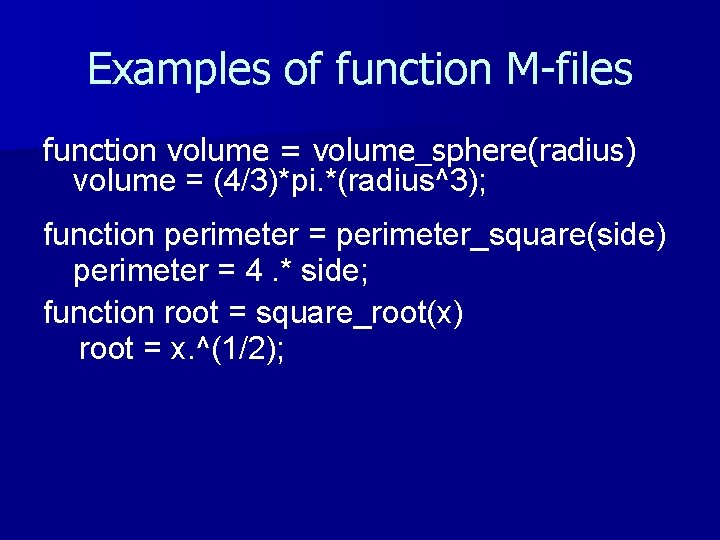 Examples of function M-files

function volume = volume_sphere(radius)
volume = (4/3)*pi.*(radius^3);

function perimeter = perimeter_square(side)
perimeter = 4 .* side;

function root = square_root(x)
root = x.^(1/2);